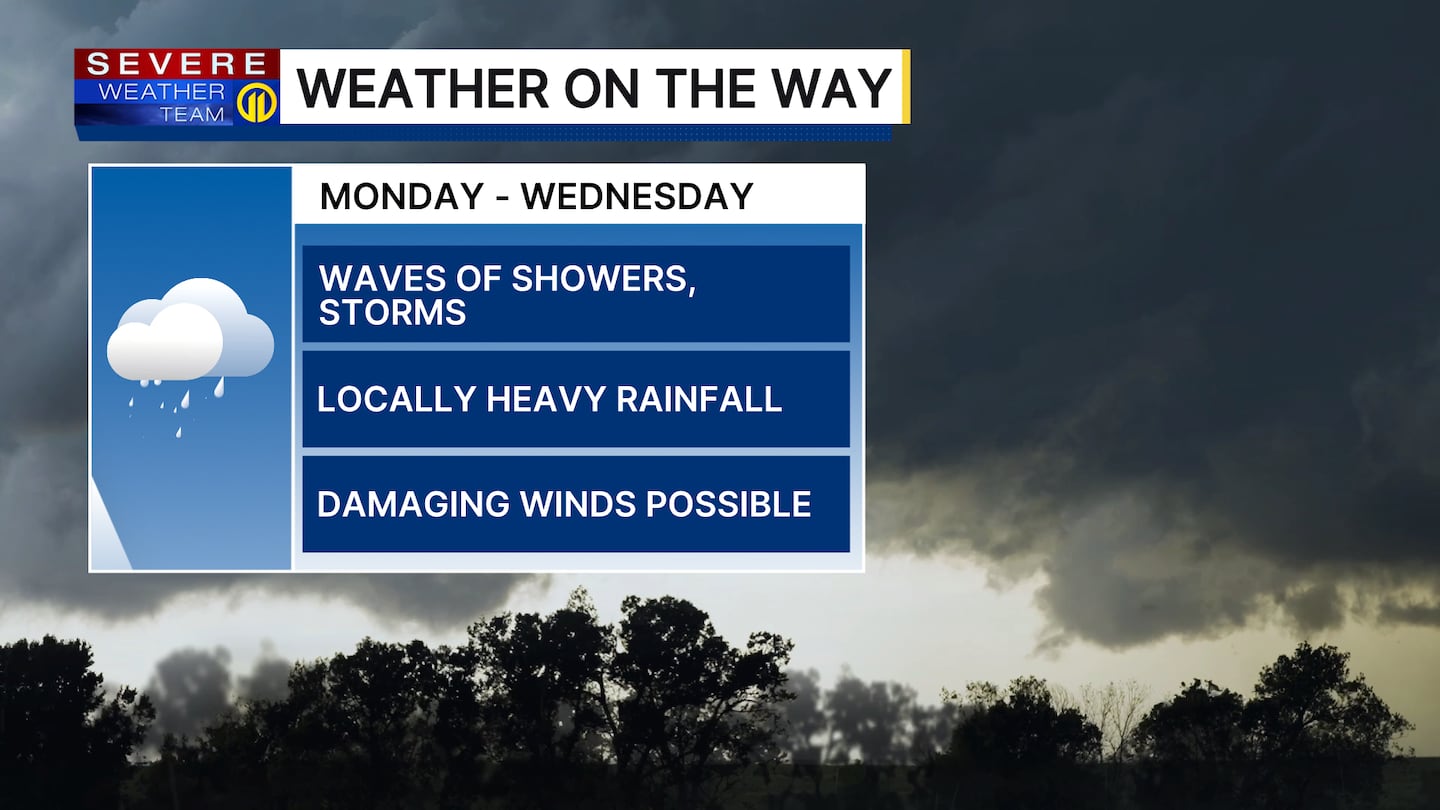 SEVERE WEATHER TEAM 11

WEATHER ON THE WAY

MONDAY - WEDNESDAY

WAVES OF SHOWERS, STORMS

LOCALLY HEAVY RAINFALL

DAMAGING WINDS POSSIBLE